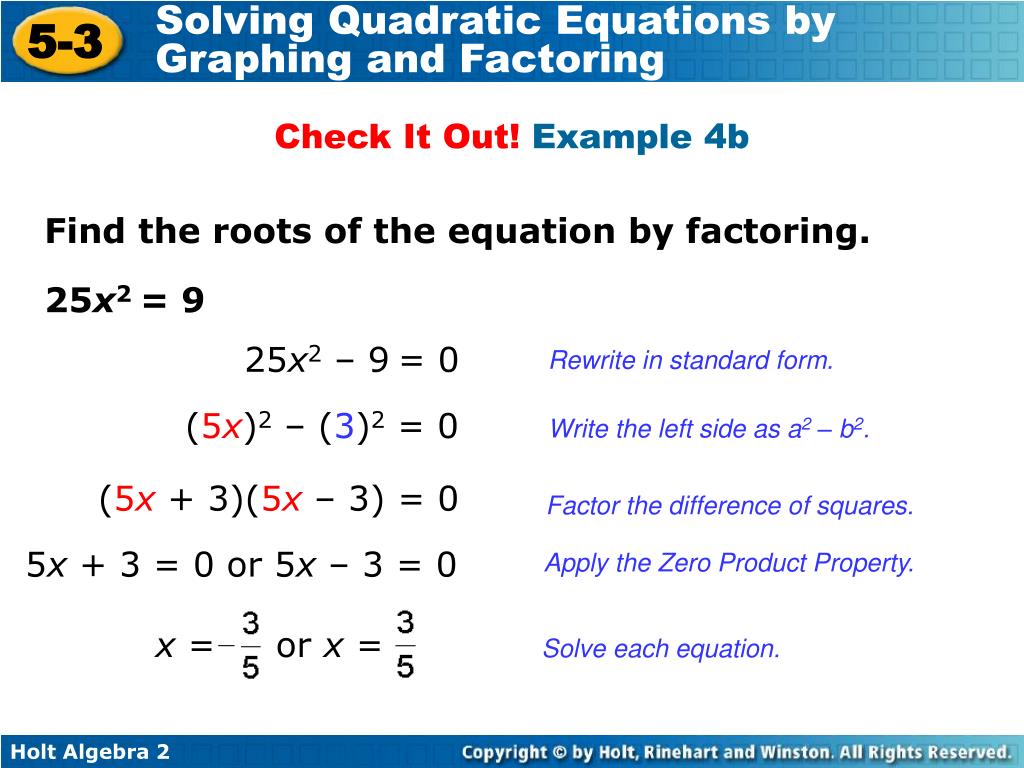 5-3 Solving Quadratic Equations by Graphing and Factoring

Check It Out! Example 4b

Find the roots of the equation by factoring.

$25x^2 = 9$

$25x^2 - 9 = 0$ Rewrite in standard form.

$(5x)^2 - (3)^2 = 0$ Write the left side as $a^2 - b^2$.

$(5x + 3)(5x - 3) = 0$ Factor the difference of squares.

$5x + 3 = 0$ or $5x - 3 = 0$ Apply the Zero Product Property.

$x = -\frac{3}{5}$ or $x = \frac{3}{5}$ Solve each equation.

Holt Algebra 2

Copyright © by Holt, Rinehart and Winston. All Rights Reserved.